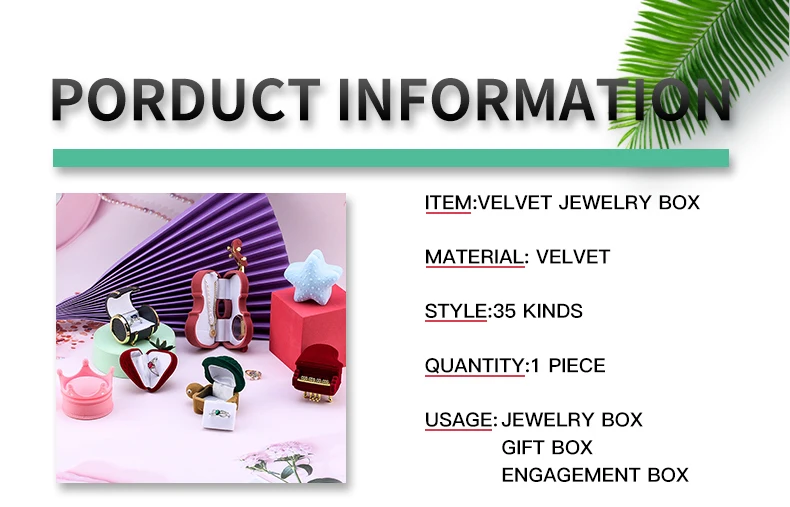 PORDUCT INFORMATION

ITEM:VELVET JEWELRY BOX

MATERIAL: VELVET

STYLE:35 KINDS

QUANTITY:1 PIECE

USAGE: JEWELRY BOX
GIFT BOX
ENGAGEMENT BOX